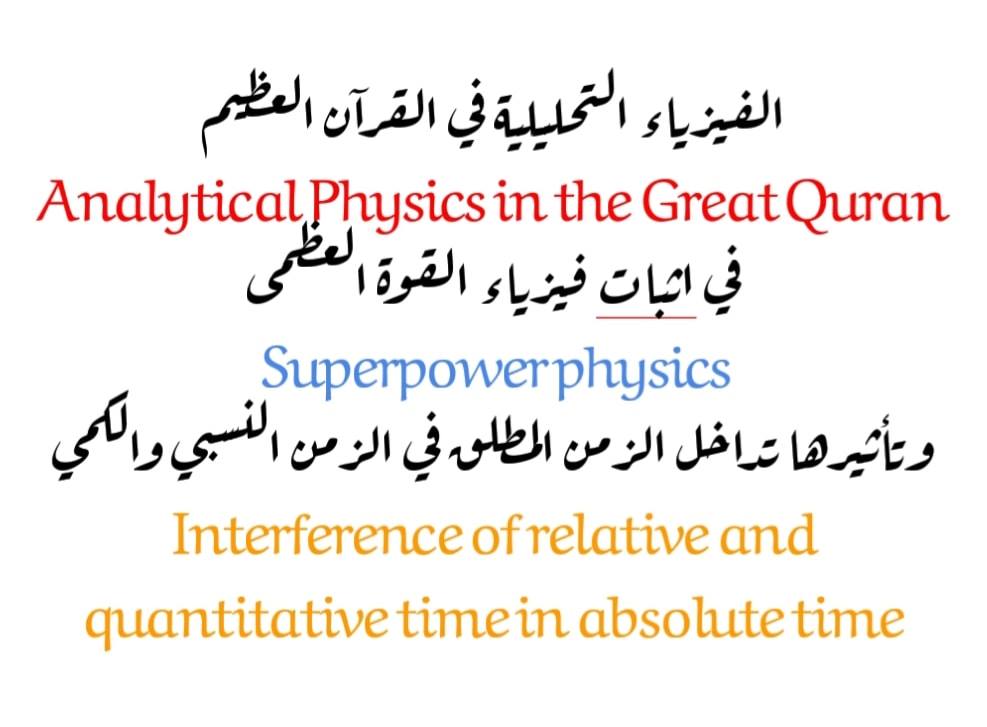 الفيزياء التحليلية في القرآن العظيم

Analytical Physics in the Great Quran

في اثبات فيزياء القوة العظمى

Superpower physics

وتأثيرها تداخل الزمن المطلق في الزمن النسبي والكمي

Interference of relative and quantitative time in absolute time